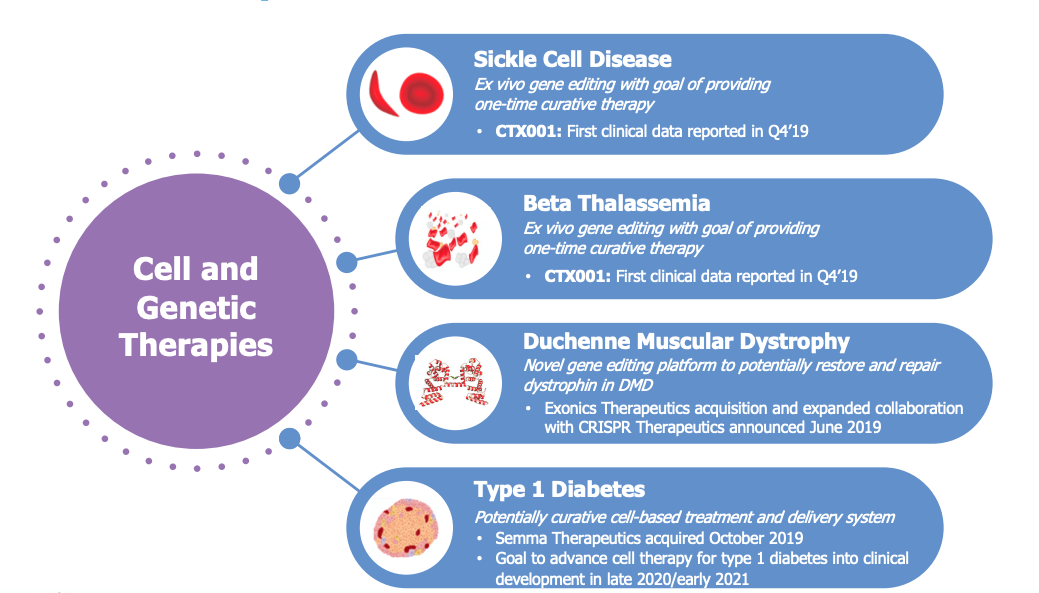 Cell and Genetic Therapies

Sickle Cell Disease
Ex vivo gene editing with goal of providing one-time curative therapy
• CTX001: First clinical data reported in Q4'19

Beta Thalassemia
Ex vivo gene editing with goal of providing one-time curative therapy
• CTX001: First clinical data reported in Q4'19

Duchenne Muscular Dystrophy
Novel gene editing platform to potentially restore and repair dystrophin in DMD
• Exonics Therapeutics acquisition and expanded collaboration with CRISPR Therapeutics announced June 2019

Type 1 Diabetes
Potentially curative cell-based treatment and delivery system
• Semma Therapeutics acquired October 2019
• Goal to advance cell therapy for type 1 diabetes into clinical development in late 2020/early 2021